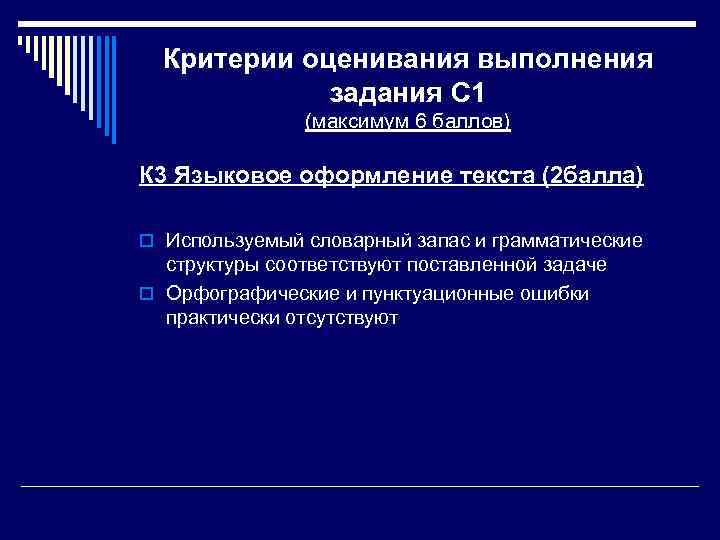 Критерии оценивания выполнения задания С1
(максимум 6 баллов)

К3 Языковое оформление текста (2балла)

Используемый словарный запас и грамматические структуры соответствуют поставленной задаче

Орфографические и пунктуационные ошибки практически отсутствуют